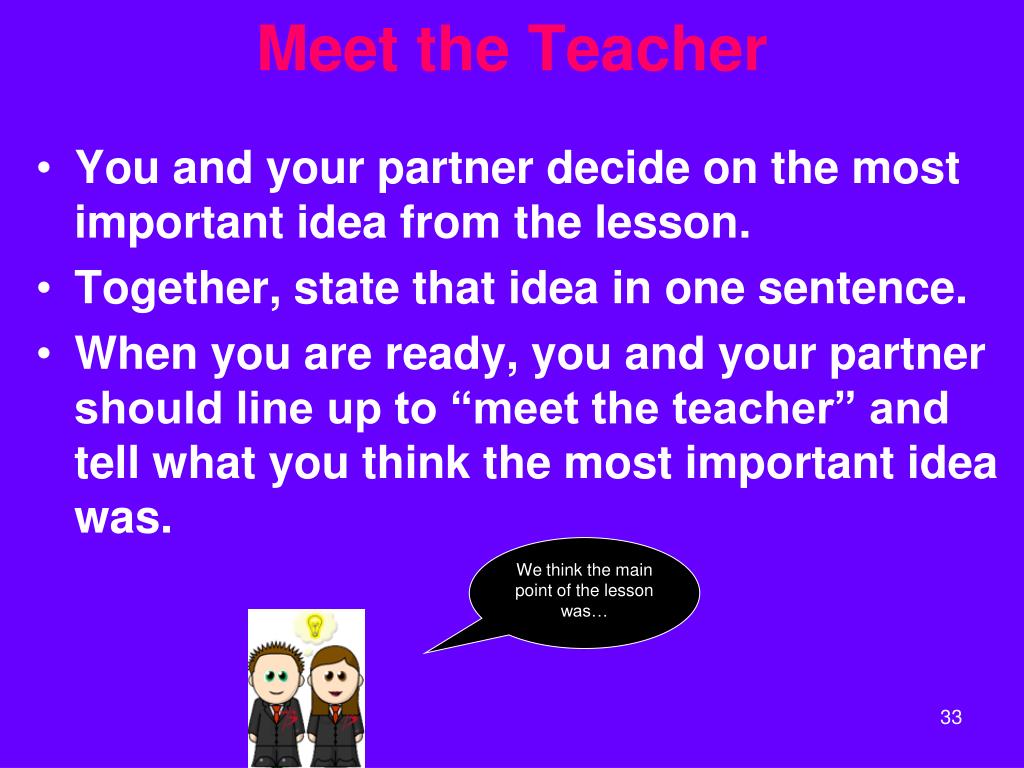 Meet the Teacher

• You and your partner decide on the most important idea from the lesson.
• Together, state that idea in one sentence.
• When you are ready, you and your partner should line up to “meet the teacher” and tell what you think the most important idea was.

We think the main point of the lesson was…

33